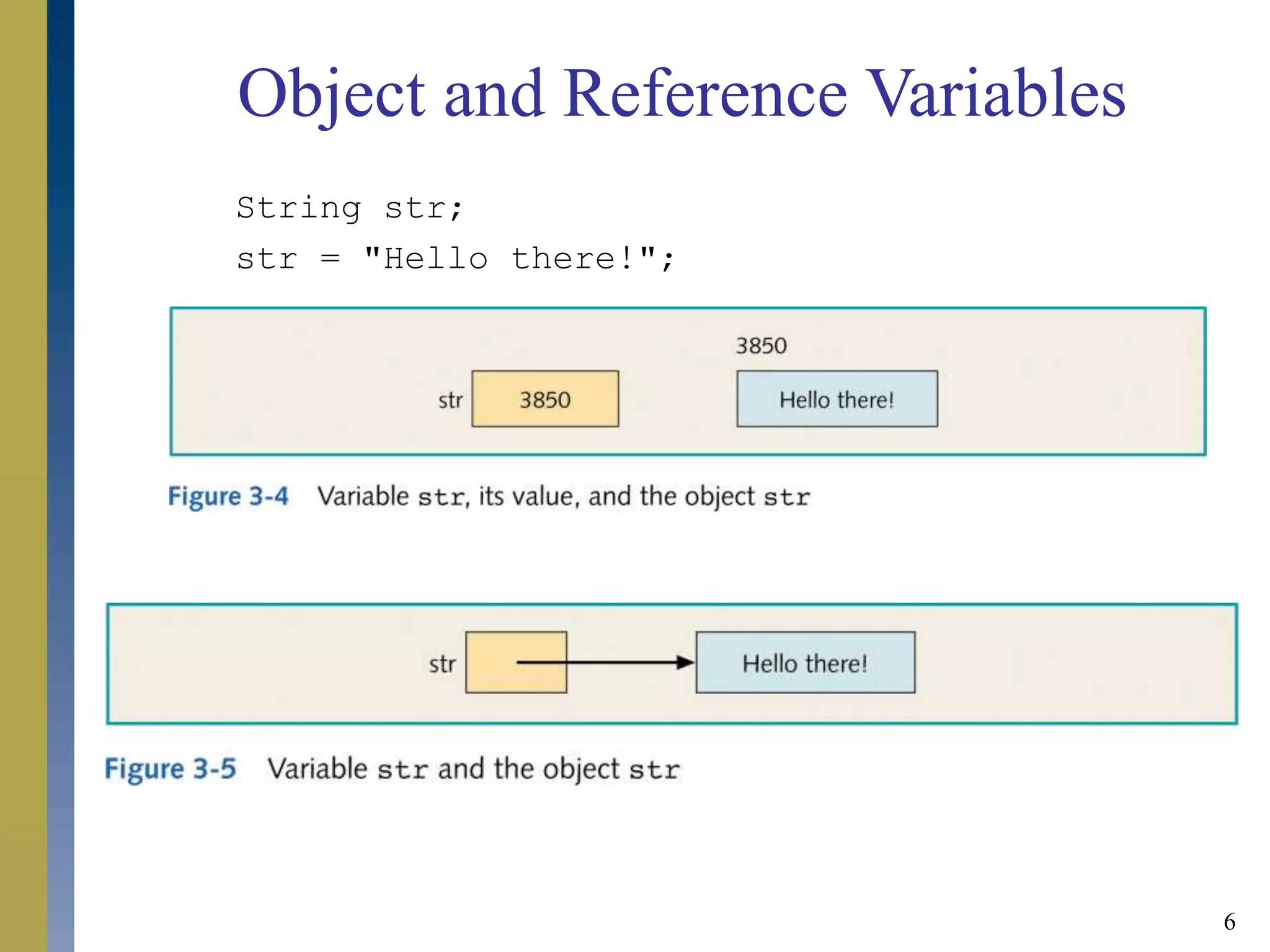 Object and Reference Variables

String str;
str = "Hello there!";

3850

str 3850

Hello there!

Figure 3-4 Variable str, its value, and the object str

str

Hello there!

Figure 3-5 Variable str and the object str

6